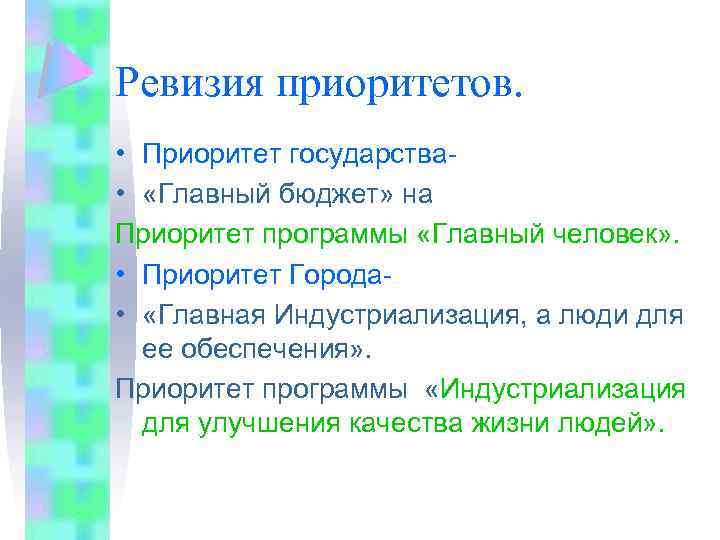 Ревизия приоритетов.

• Приоритет государства-
• «Главный бюджет» на

Приоритет программы «Главный человек».

• Приоритет Города-
• «Главная Индустриализация, а люди для ее обеспечения».

Приоритет программы «Индустриализация для улучшения качества жизни людей».